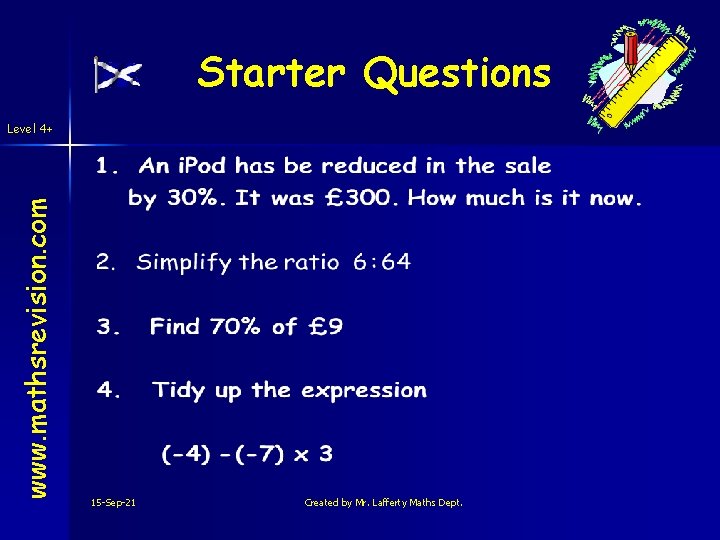 Starter Questions

Level 4+

www.mathsrevision.com

1. An iPod has be reduced in the sale by 30%. It was £300. How much is it now.

2. Simplify the ratio 6:64

3. Find 70% of £9

4. Tidy up the expression

$(-4) - (-7) \times 3$

15-Sep-21

Created by Mr. Lafferty Maths Dept.